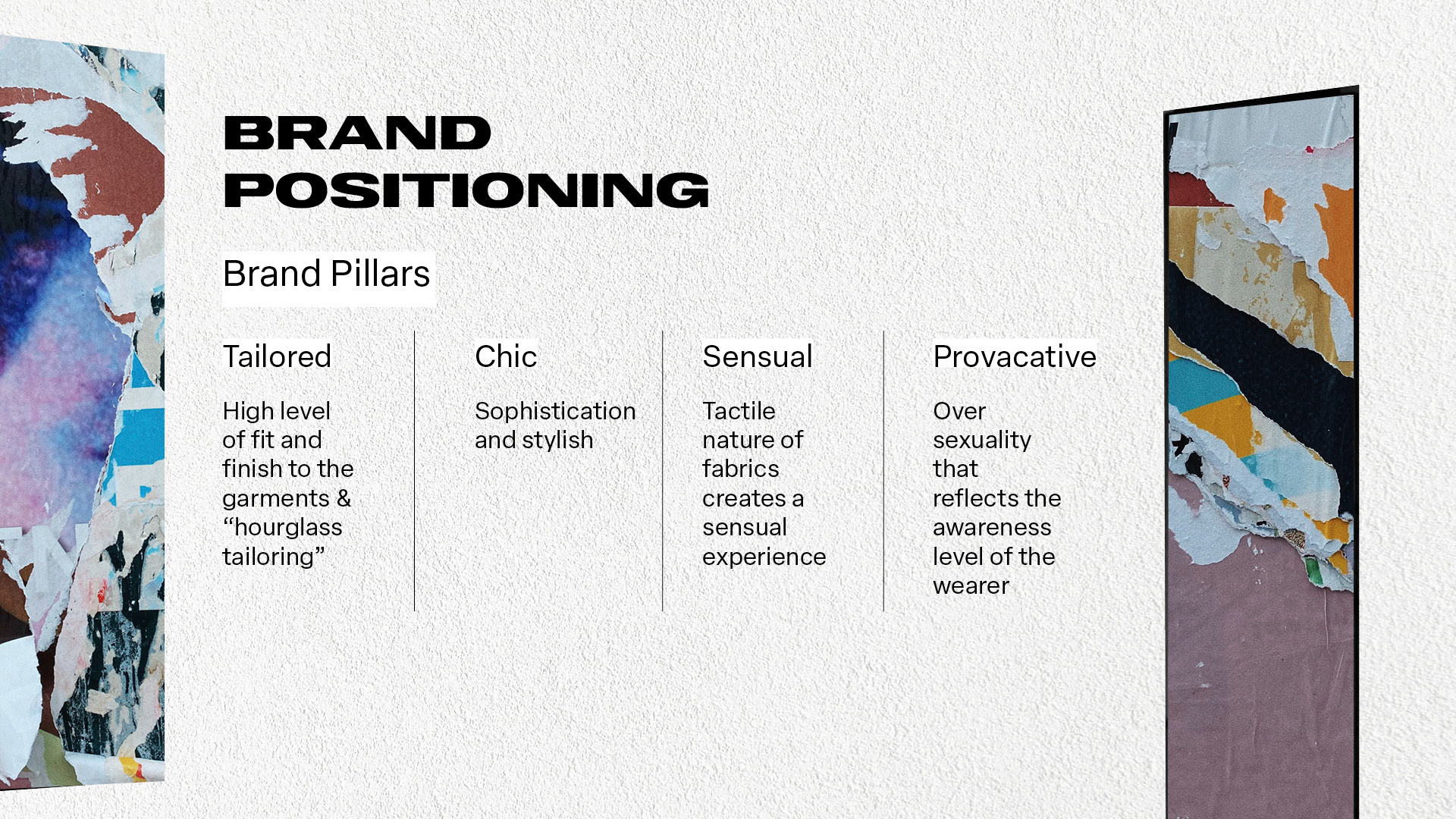 BRAND POSITIONING

Brand Pillars

Tailored

High level of fit and finish to the garments & “hourglass tailoring”

Chic

Sophistication and stylish

Sensual

Tactile nature of fabrics creates a sensual experience

Provacative

Over sexuality that reflects the awareness level of the wearer